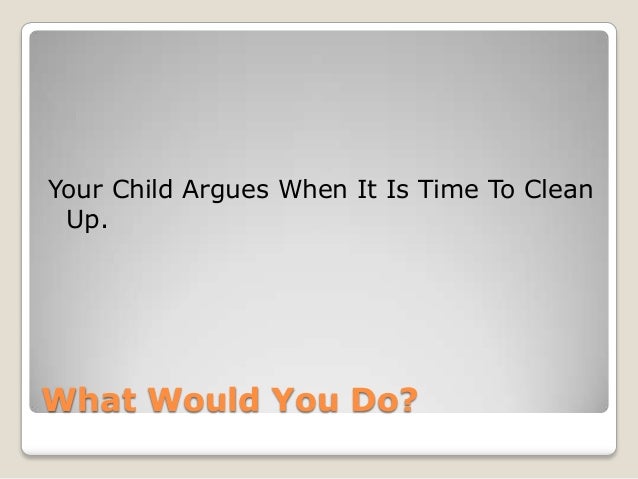 Your Child Argues When It Is Time To Clean Up.

What Would You Do?